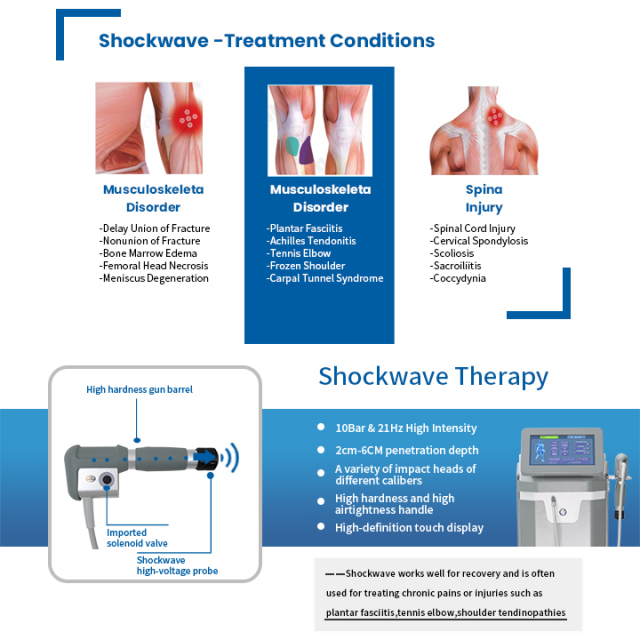 Shockwave -Treatment Conditions

Musculoskeleta Disorder

-Delay Union of Fracture
-Nonunion of Fracture
-Bone Marrow Edema
-Femoral Head Necrosis
-Meniscus Degeneration

Musculoskeleta Disorder

-Plantar Fasciitis
-Achilles Tendonitis
-Tennis Elbow
-Frozen Shoulder
-Carpal Tunnel Syndrome

Spina Injury

-Spinal Cord Injury
-Cervical Spondylosis
-Scoliosis
-Sacroiliitis
-Coccydynia

High hardness gun barrel

Imported solenoid valve

Shockwave high-voltage probe

Shockwave Therapy

10Bar & 21Hz High Intensity
2cm-6CM penetration depth
A variety of impact heads of different calibers
High hardness and high airtightness handle
High-definition touch display

——Shockwave works well for recovery and is often used for treating chronic pains or injuries such as plantar fasciitis,tennis elbow,shoulder tendinopathies